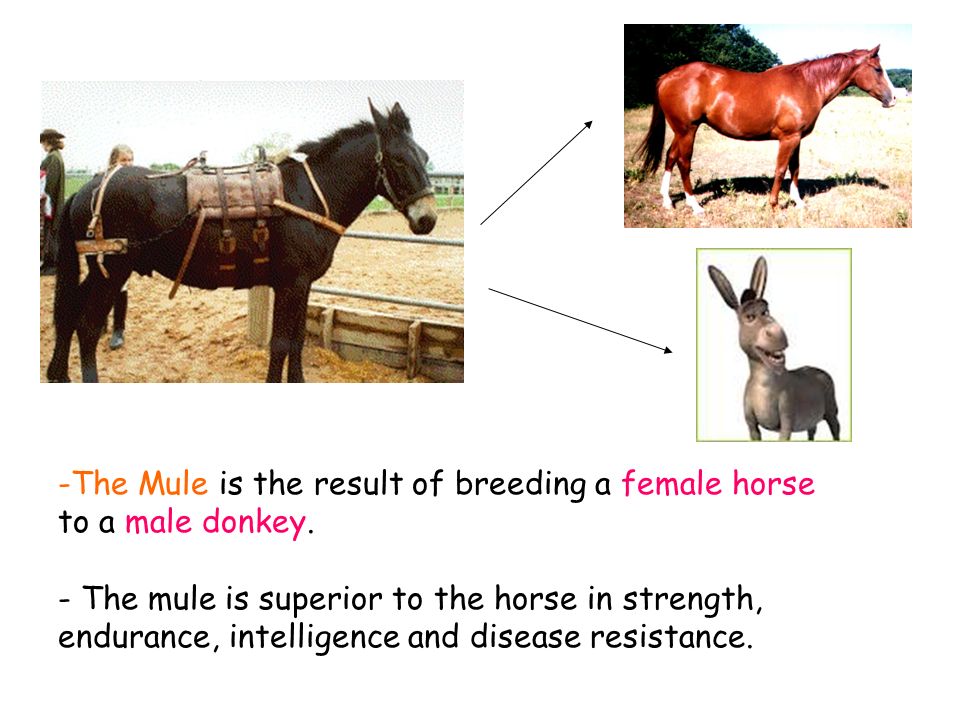 -The Mule is the result of breeding a female horse to a male donkey.

- The mule is superior to the horse in strength, endurance, intelligence and disease resistance.